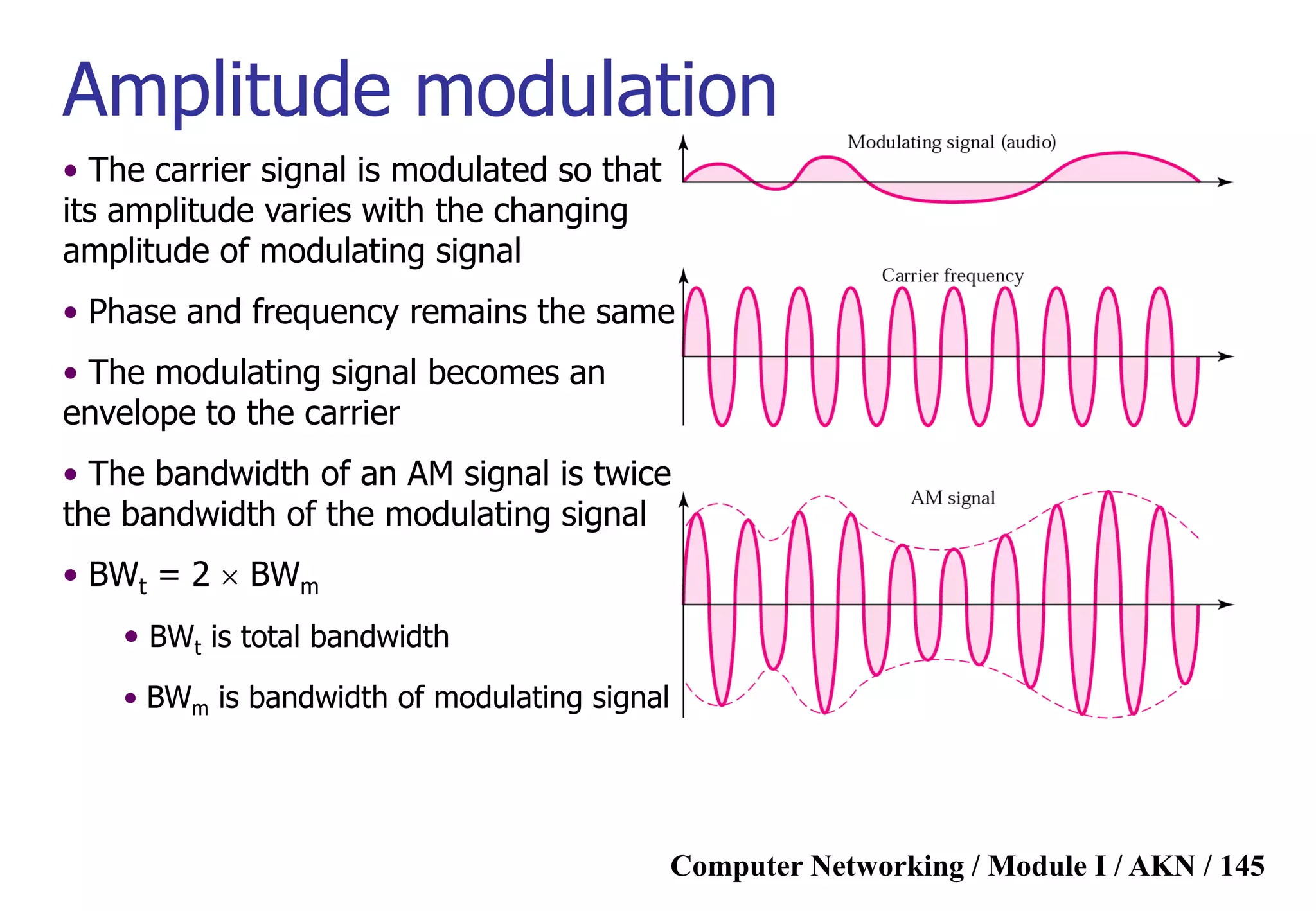 Amplitude modulation

• The carrier signal is modulated so that its amplitude varies with the changing amplitude of modulating signal

• Phase and frequency remains the same

• The modulating signal becomes an envelope to the carrier

• The bandwidth of an AM signal is twice the bandwidth of the modulating signal

• $BW_t = 2 \times BW_m$

• $BW_t$ is total bandwidth

• $BW_m$ is bandwidth of modulating signal

Modulating signal (audio)

Carrier frequency

AM signal

Computer Networking / Module I / AKN / 145